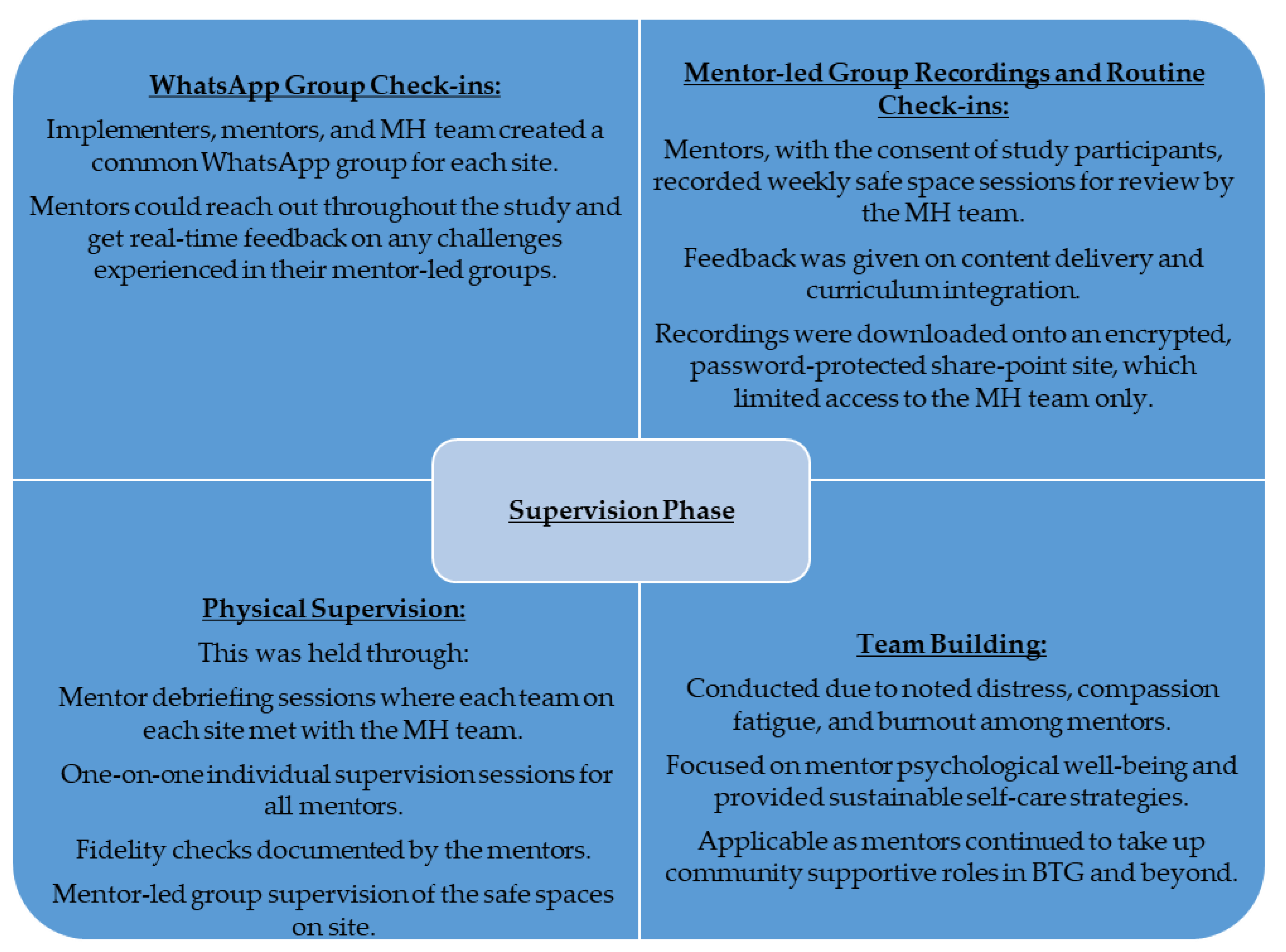 WhatsApp Group Check-ins:

Implementers, mentors, and MH team created a common WhatsApp group for each site.

Mentors could reach out throughout the study and get real-time feedback on any challenges experienced in their mentor-led groups.

Mentor-led Group Recordings and Routine Check-ins:

Mentors, with the consent of study participants, recorded weekly safe space sessions for review by the MH team.

Feedback was given on content delivery and curriculum integration.

Recordings were downloaded onto an encrypted, password-protected share-point site, which limited access to the MH team only.

Supervision Phase

Physical Supervision:

This was held through:

Mentor debriefing sessions where each team on each site met with the MH team.

One-on-one individual supervision sessions for all mentors.

Fidelity checks documented by the mentors.

Mentor-led group supervision of the safe spaces on site.

Team Building:

Conducted due to noted distress, compassion fatigue, and burnout among mentors.

Focused on mentor psychological well-being and provided sustainable self-care strategies.

Applicable as mentors continued to take up community supportive roles in BTG and beyond.